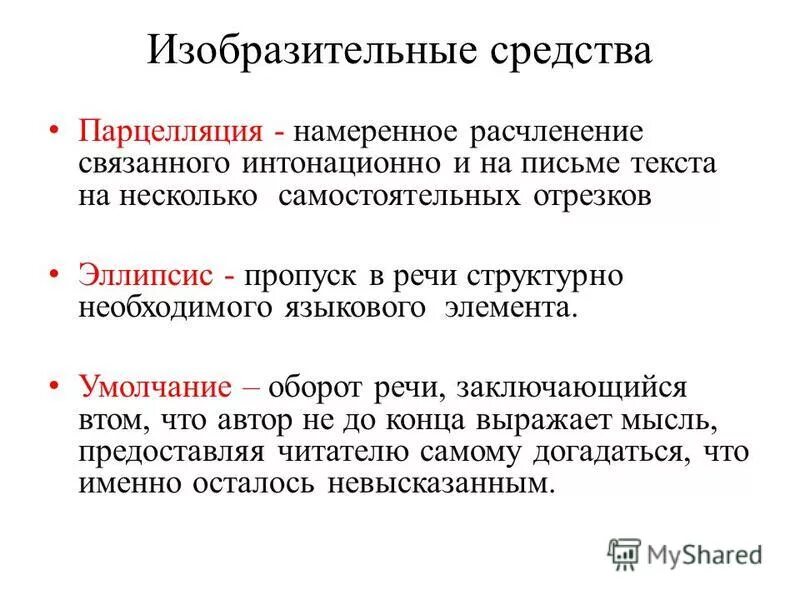 Изобразительные средства

• Парцелляция - намеренное расчленение связанного интонационно и на письме текста на несколько самостоятельных отрезков

• Эллипсис - пропуск в речи структурно необходимого языкового элемента.

• Умолчание – оборот речи, заключающийся втом, что автор не до конца выражает мысль, предоставляя читателю самому догадаться, что именно осталось невысказанным.

MyShared